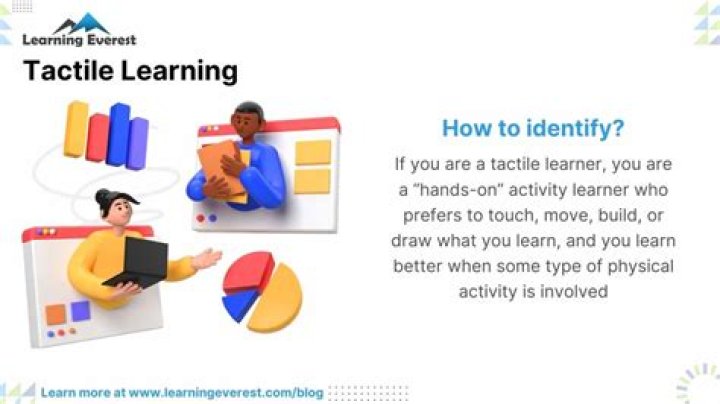 Learning Everest

Tactile Learning

How to identify?

If you are a tactile learner, you are a "hands-on" activity learner who prefers to touch, move, build, or draw what you learn, and you learn better when some type of physical activity is involved

Learn more at www.learningeverest.com/blog